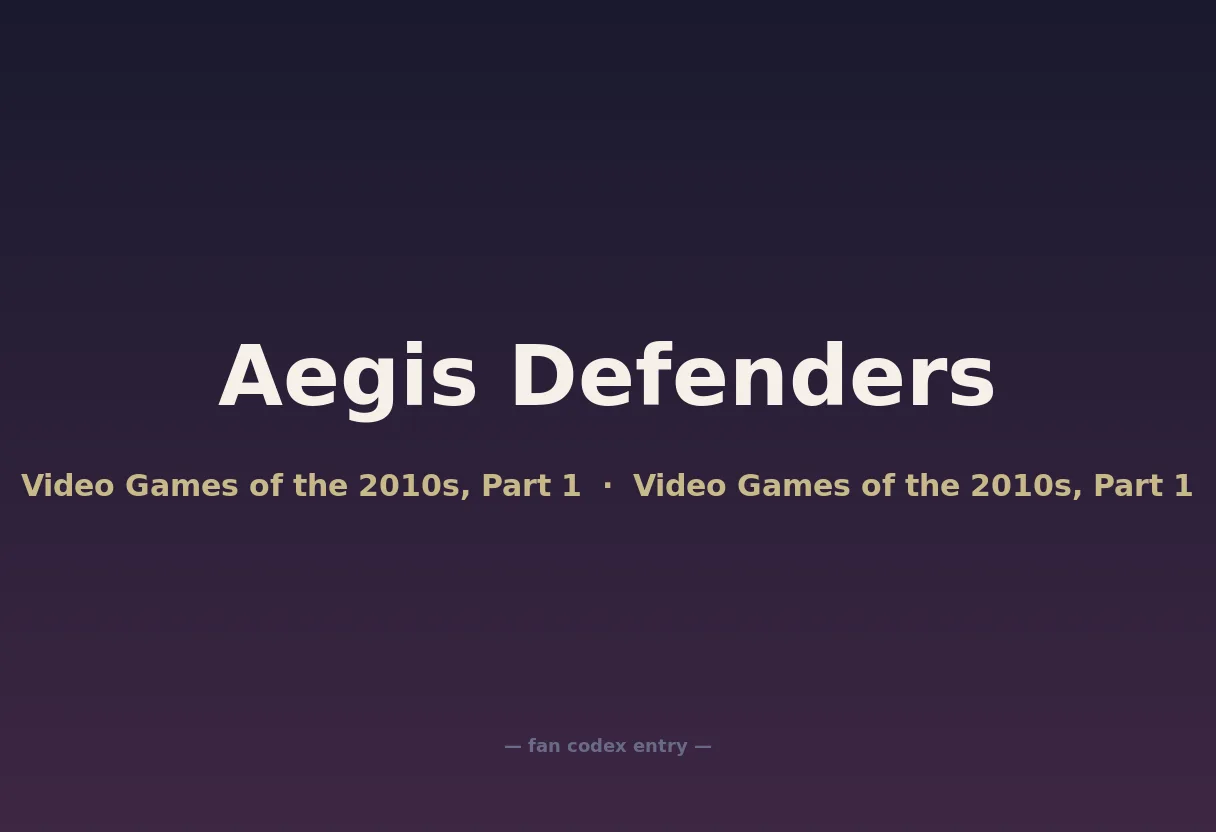 Aegis Defenders

Video Games of the 2010s, Part 1 · Video Games of the 2010s, Part 1

— fan codex entry —